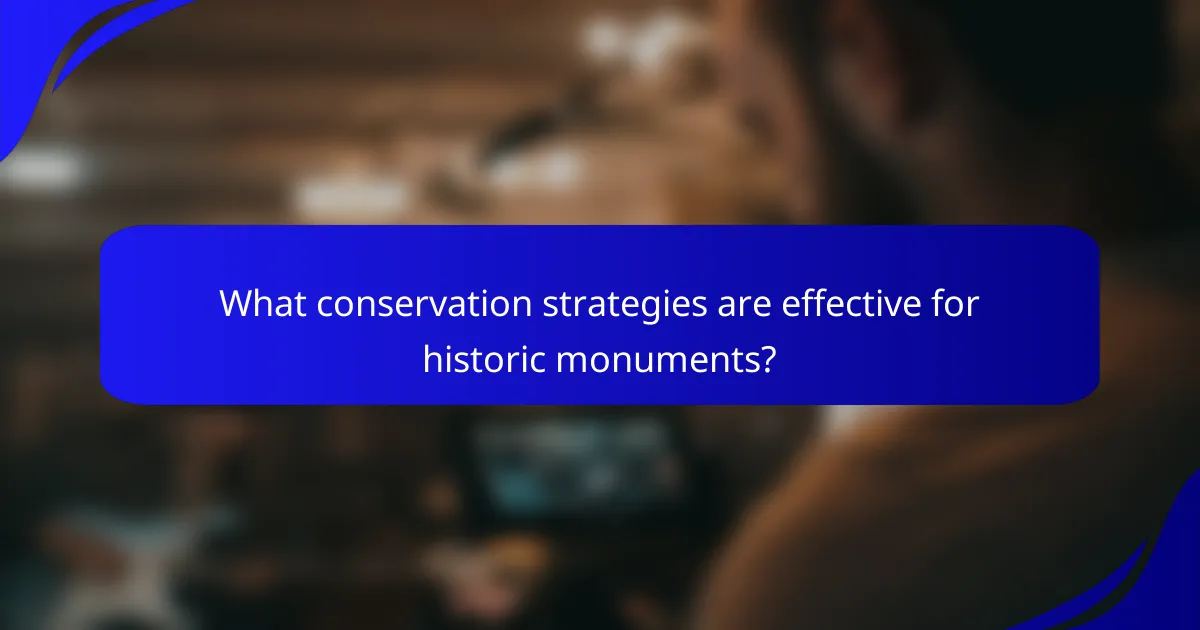 What conservation strategies are effective for historic monuments?